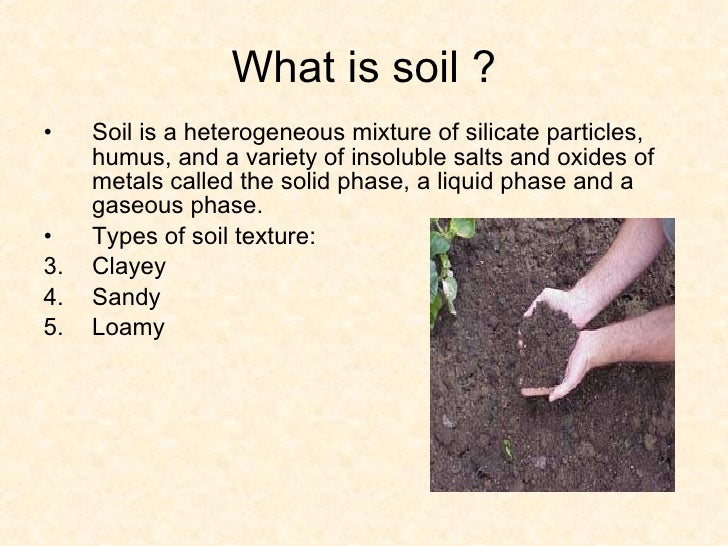 What is soil ?

• Soil is a heterogeneous mixture of silicate particles, humus, and a variety of insoluble salts and oxides of metals called the solid phase, a liquid phase and a gaseous phase.

• Types of soil texture:

3. Clayey
4. Sandy
5. Loamy